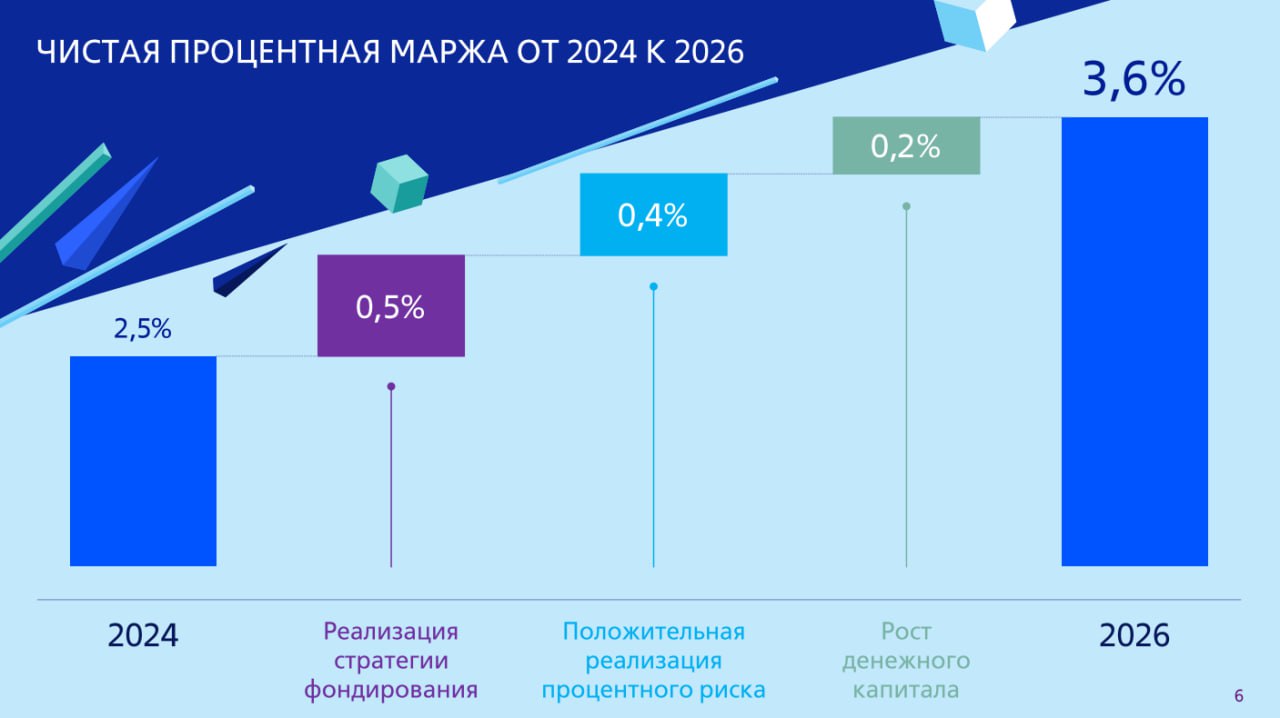 ЧИСТАЯ ПРОЦЕНТНАЯ МАРЖА ОТ 2024 К 2026

2,5%

0,5%

0,4%

0,2%

3,6%

2024

Реализация стратегии фондирования

Положительная реализация процентного риска

Рост денежного капитала

2026

6